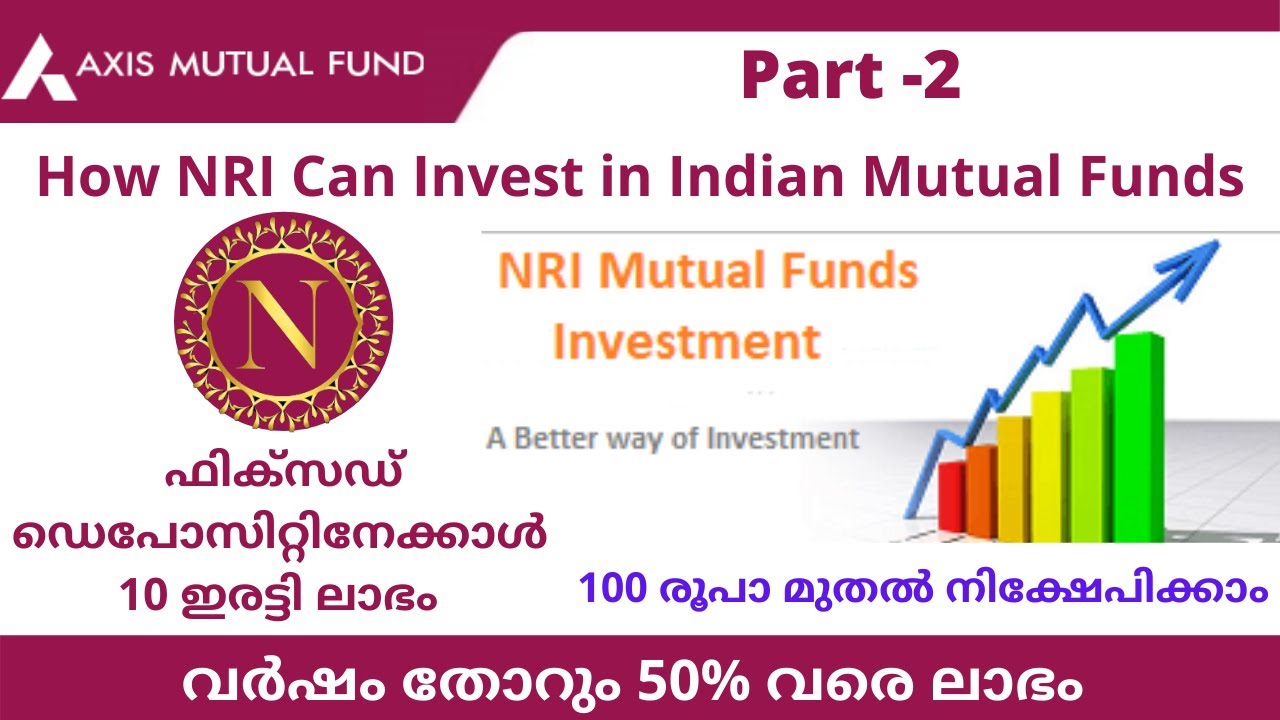 AXIS MUTUAL FUND

Part -2

How NRI Can Invest in Indian Mutual Funds

N

NRI Mutual Funds Investment

A Better way of Investment

ഫിക്സഡ് ഡെപോസിറ്റിനേക്കാൾ 10 ഇരട്ടി ലാഭം

100 രൂപാ മുതൽ നിക്ഷേപിക്കാം

വർഷം തോറും 50% വരെ ലാഭം